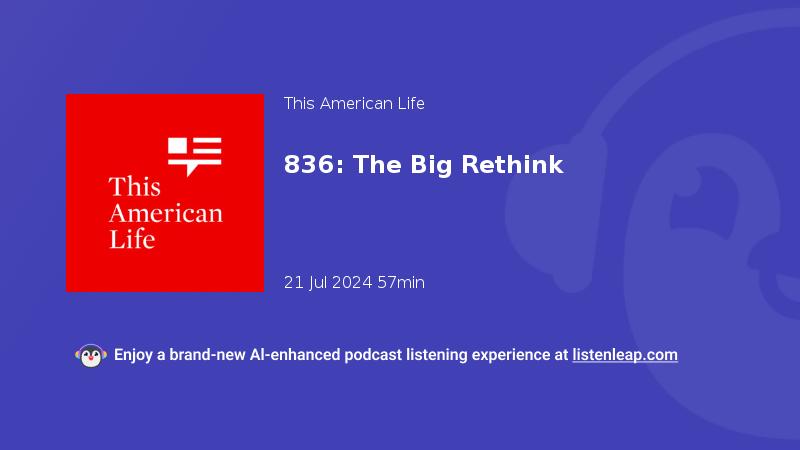 This American Life

This American Life

836: The Big Rethink

21 Jul 2024 57min

Enjoy a brand-new AI-enhanced podcast listening experience at listenleap.com